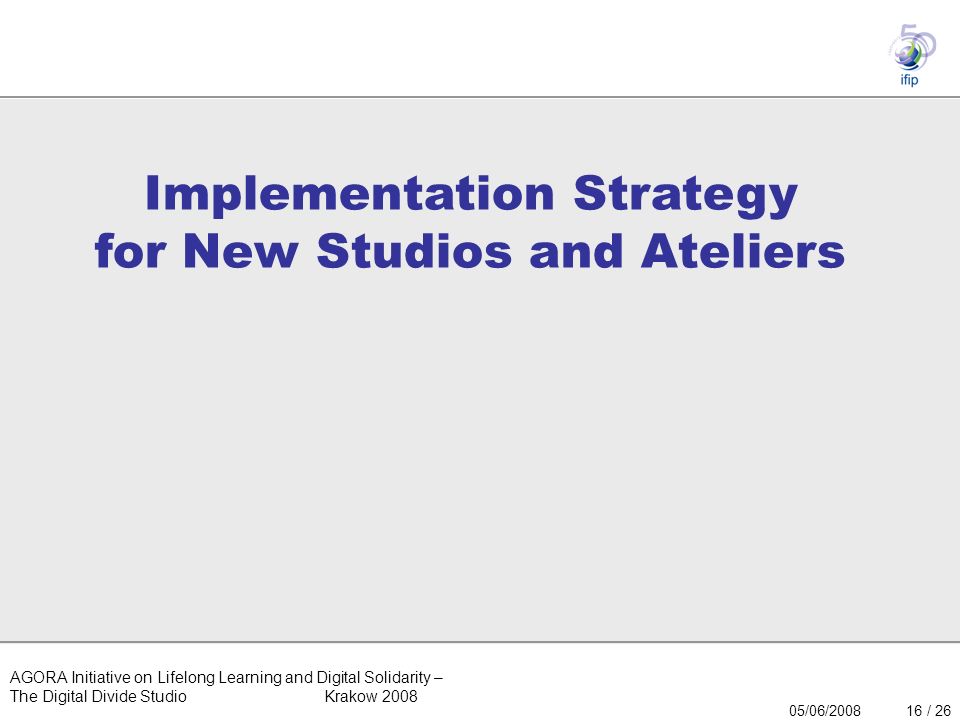 50
ifip

Implementation Strategy for New Studios and Ateliers

AGORA Initiative on Lifelong Learning and Digital Solidarity – The Digital Divide Studio Krakow 2008

05/06/2008 16 / 26